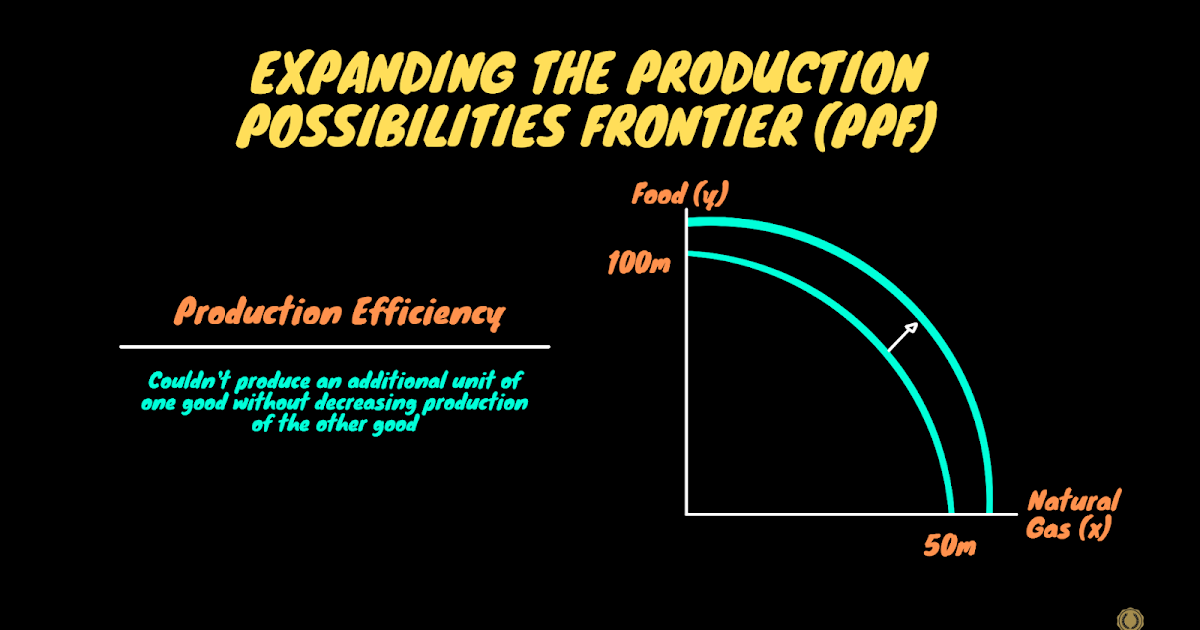 EXPANDING THE PRODUCTION POSSIBILITIES FRONTIER (PPF)

Production Efficiency

Couldn't produce an additional unit of one good without decreasing production of the other good

Food (y)

100m

Natural Gas (x)

50m